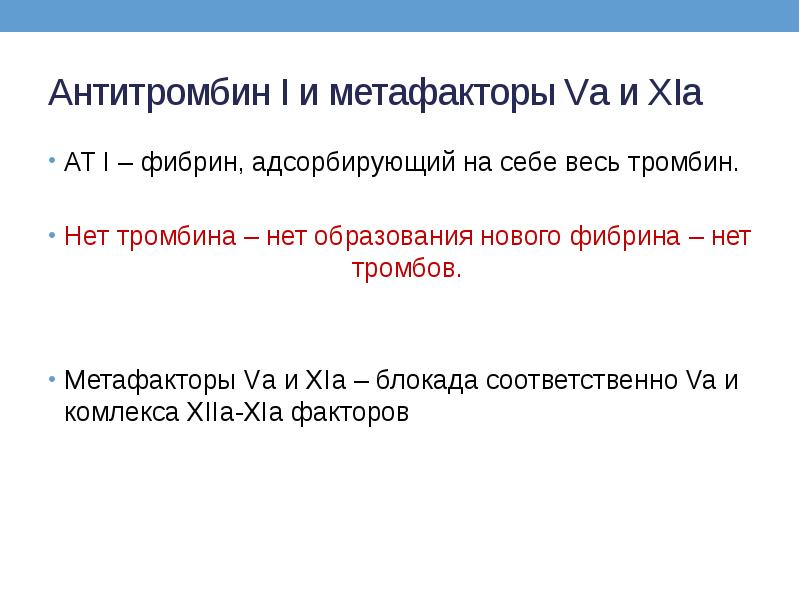 Антитромбин I и метафакторы Va и XIa

• AT I – фибрин, адсорбирующий на себе весь тромбин.

• Нет тромбина – нет образования нового фибрина – нет тромбов.

• Метафакторы Va и XIa – блокада соответственно Va и комлекса XIIa-XIa факторов